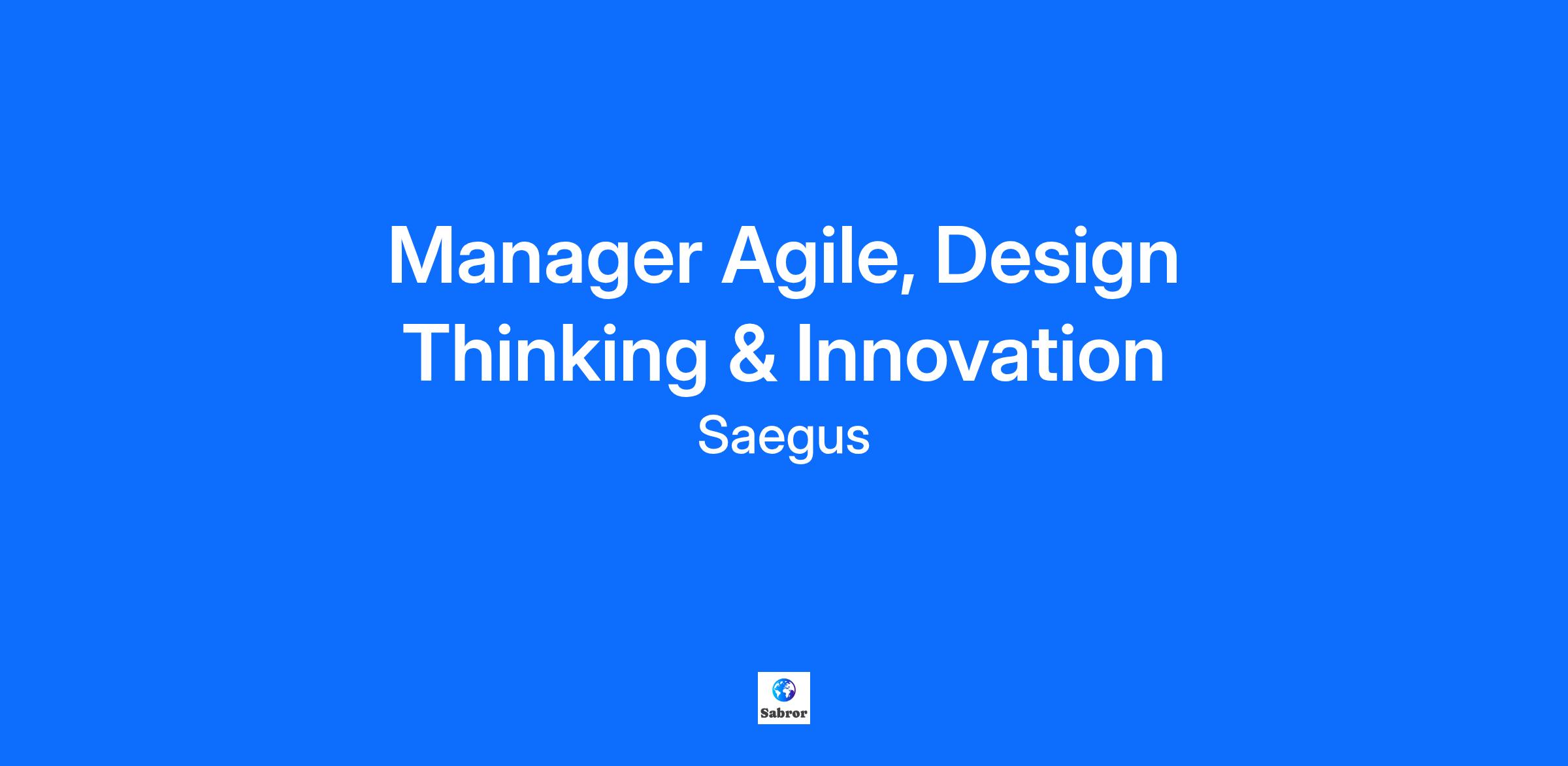 Manager Agile, Design Thinking & Innovation

Saegus

Sabror